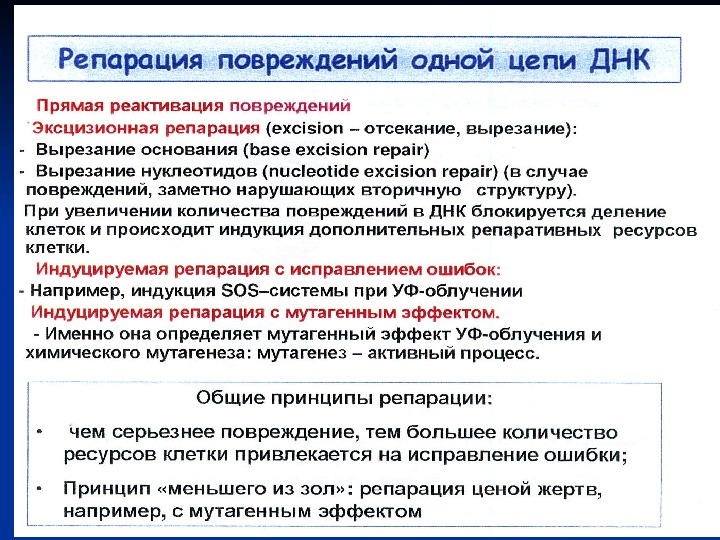 Репарация повреждений одной цепи ДНК

Прямая реактивация повреждений

Эксцизионная репарация (excision – отсекание, вырезание):

- Вырезание основания (base excision repair)

- Вырезание нуклеотидов (nucleotide excision repair) (в случае повреждений, заметно нарушающих вторичную структуру).

При увеличении количества повреждений в ДНК блокируется деление клеток и происходит индукция дополнительных репаративных ресурсов клетки.

Индуцируемая репарация с исправлением ошибок:

- Например, индукция SOS–системы при УФ-облучении

Индуцируемая репарация с мутагенным эффектом.

- Именно она определяет мутагенный эффект УФ-облучения и химического мутагенеза: мутагенез – активный процесс.

Общие принципы репарации:

• чем серьезнее повреждение, тем большее количество ресурсов клетки привлекается на исправление ошибки;

• Принцип «меньшего из зол»: репарация ценой жертв, например, с мутагенным эффектом